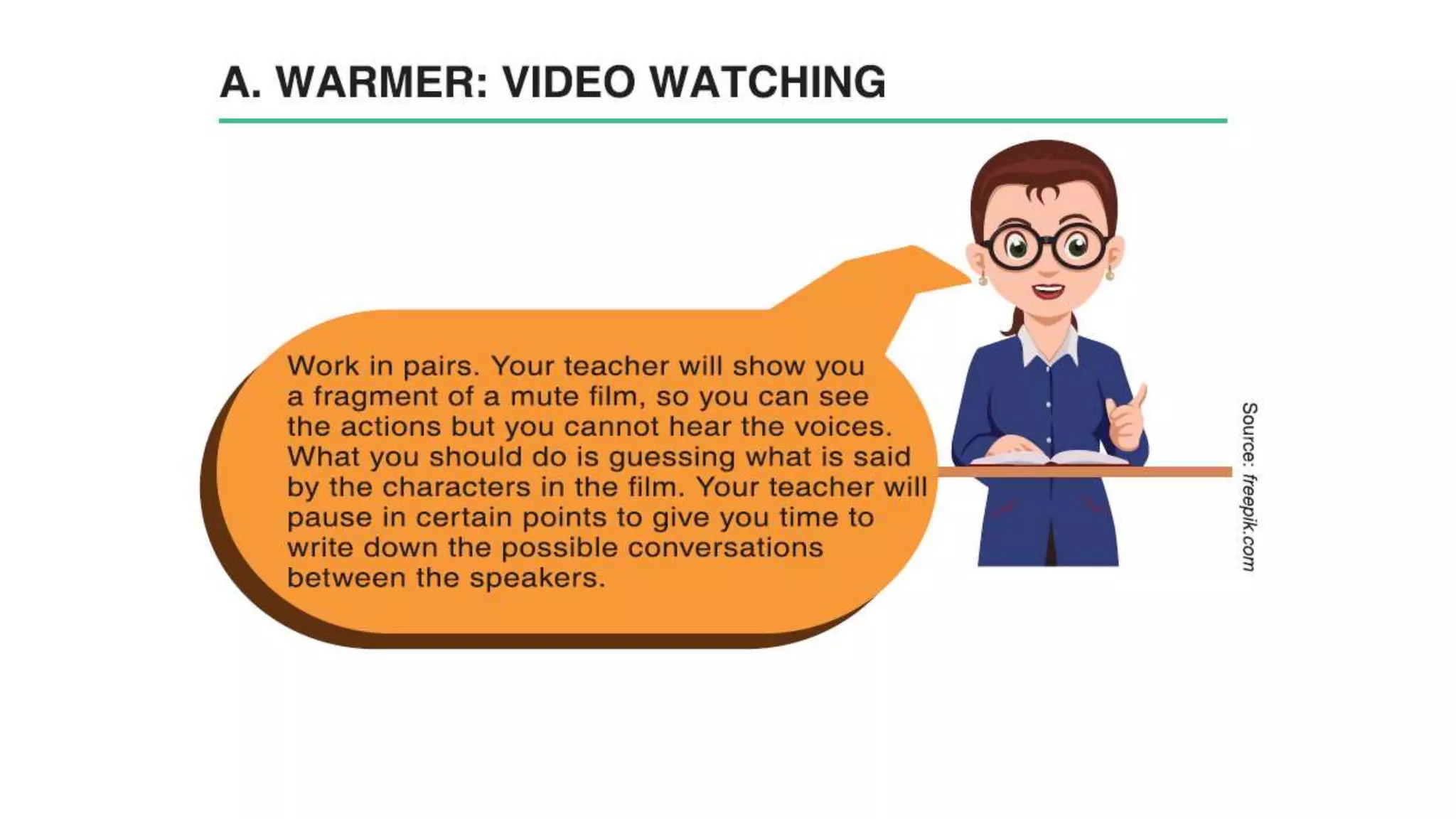 A. WARMER: VIDEO WATCHING

Work in pairs. Your teacher will show you a fragment of a mute film, so you can see the actions but you cannot hear the voices. What you should do is guessing what is said by the characters in the film. Your teacher will pause in certain points to give you time to write down the possible conversations between the speakers.

Source: freepik.com